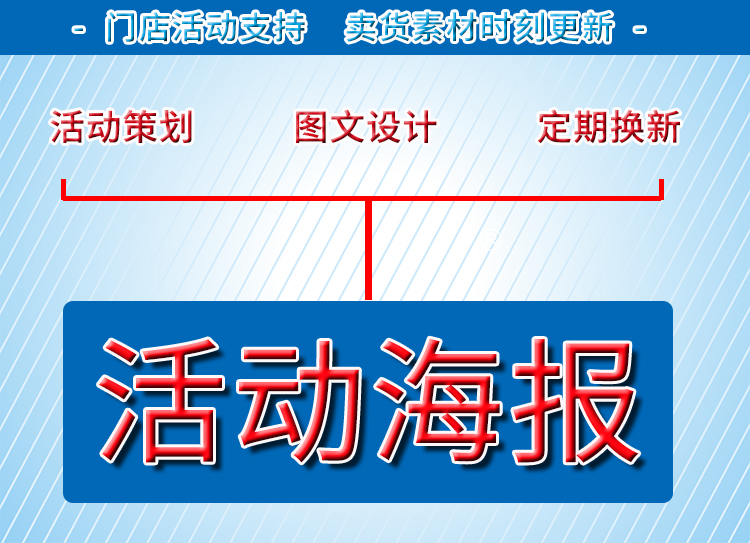 - 门店活动支持 卖货素材时刻更新 -

活动策划 图文设计 定期换新

活动海报